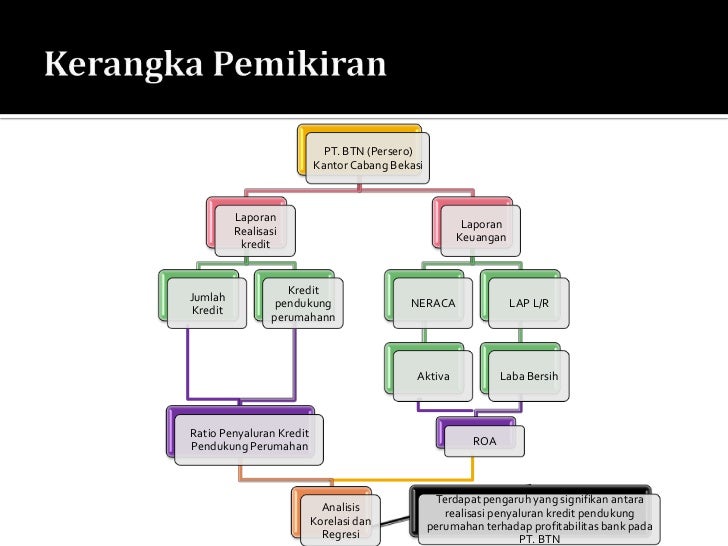 Kerangka Pemikiran

PT. BTN (Persero) Kantor Cabang Bekasi

Laporan Realisasi kredit

Laporan Keuangan

Jumlah Kredit

Kredit pendukung perumahann

NERACA

LAP L/R

Aktiva

Laba Bersih

Ratio Penyaluran Kredit Pendukung Perumahan

ROA

Analisis Korelasi dan Regresi

Terdapat pengaruh yang signifikan antara realisasi penyaluran kredit pendukung perumahan terhadap profitabilitas bank pada PT. BTN